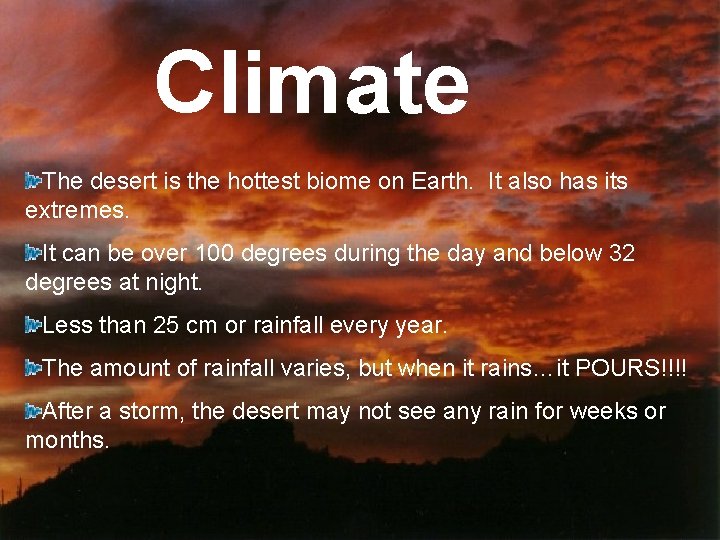 Climate

The desert is the hottest biome on Earth. It also has its extremes.

It can be over 100 degrees during the day and below 32 degrees at night.

Less than 25 cm or rainfall every year.

The amount of rainfall varies, but when it rains…it POURS!!!!

After a storm, the desert may not see any rain for weeks or months.